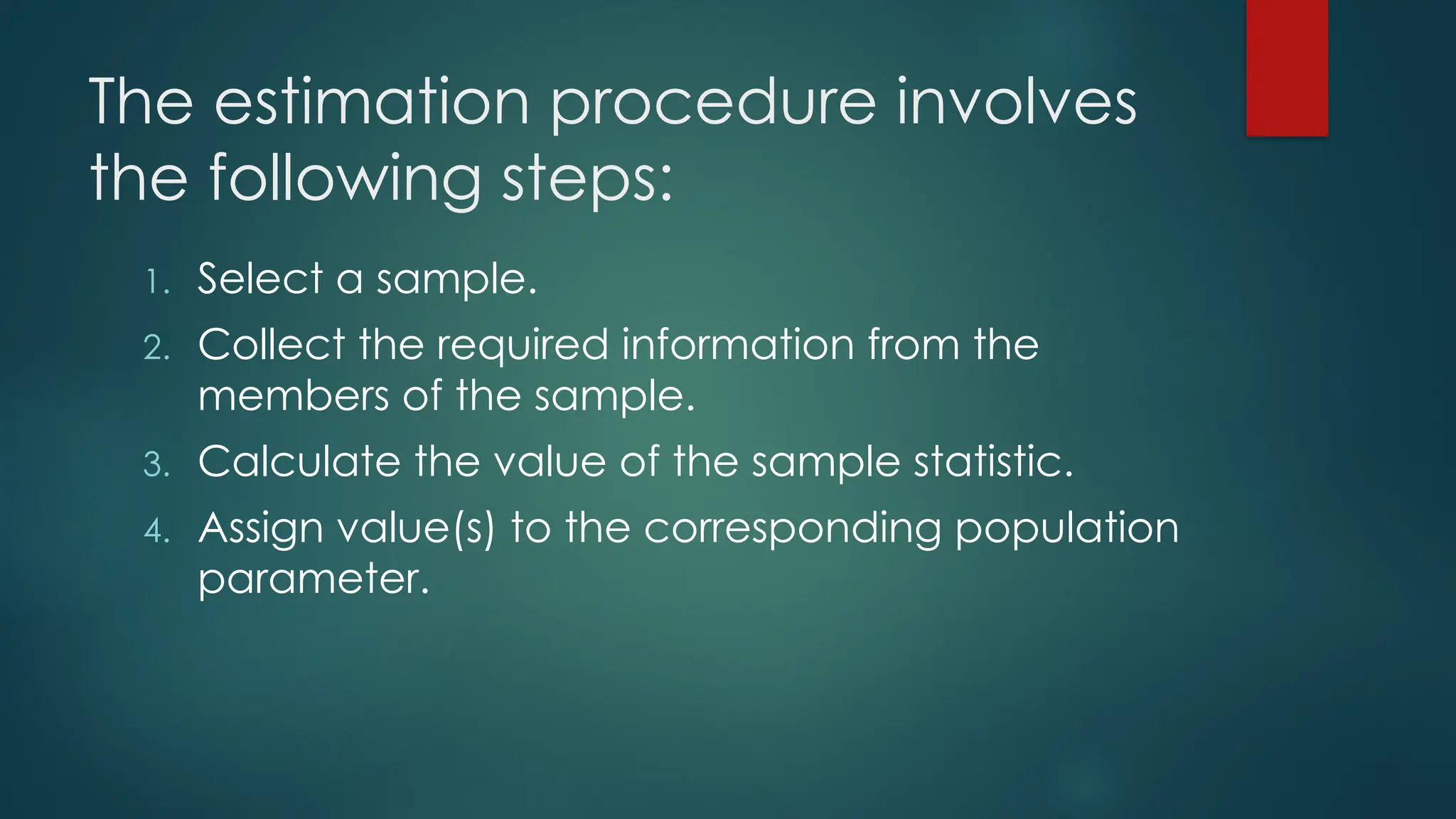 The estimation procedure involves the following steps:

1. Select a sample.
2. Collect the required information from the members of the sample.
3. Calculate the value of the sample statistic.
4. Assign value(s) to the corresponding population parameter.